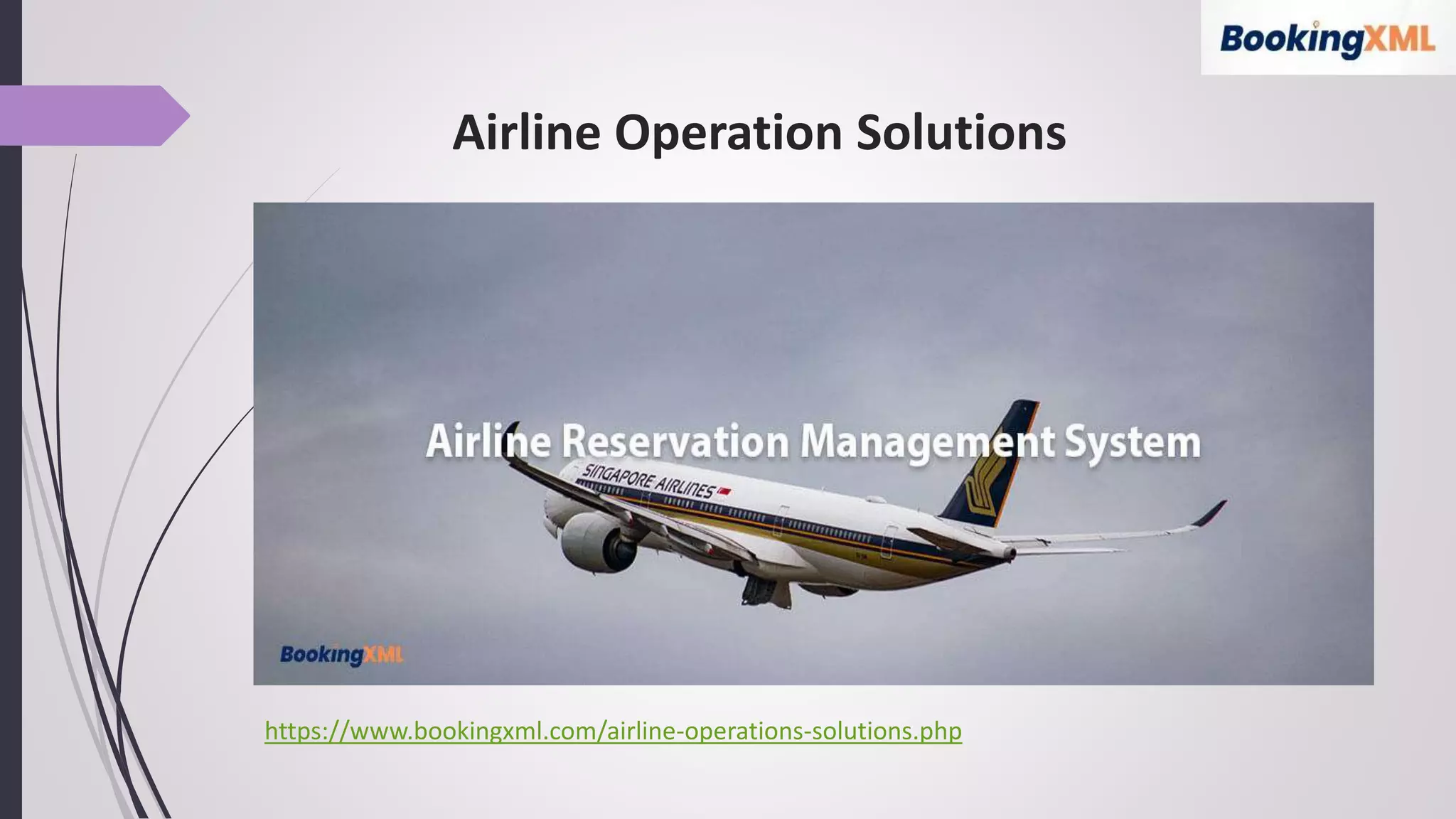 BookingXML

Airline Operation Solutions

Airline Reservation Management System

SINGAPORE AIRLINES

BookingXML

https://www.bookingxml.com/airline-operations-solutions.php